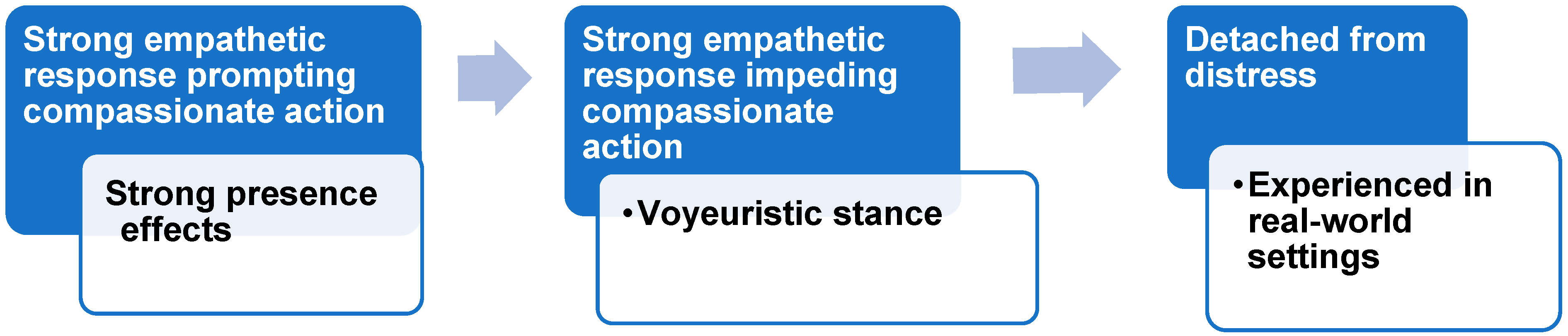 Strong empathetic response prompting compassionate action

Strong presence effects

Strong empathetic response impeding compassionate action

•Voyeuristic stance

Detached from distress

•Experienced in real-world settings